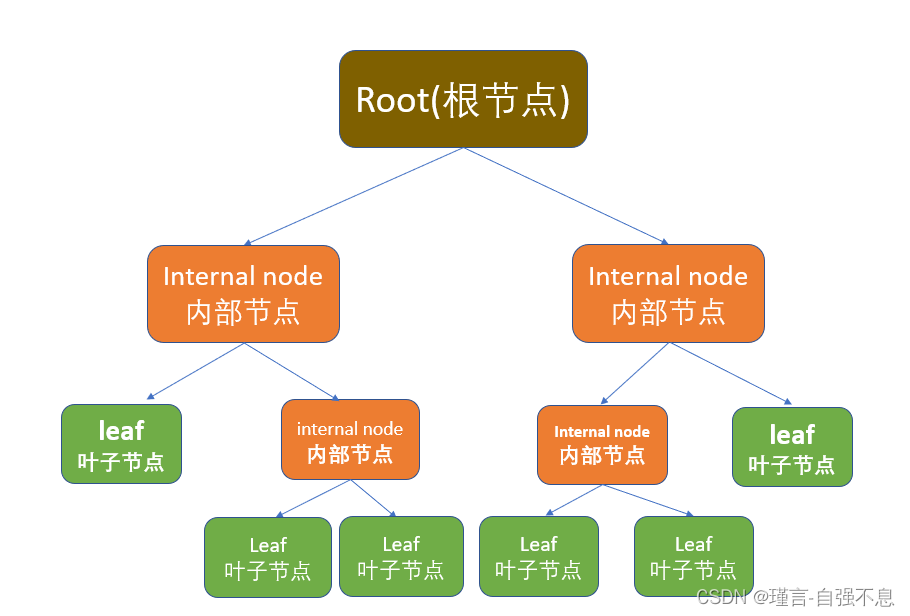 Root(根节点)

Internal node
内部节点

Internal node
内部节点

leaf
叶子节点

internal node
内部节点

Internal node
内部节点

leaf
叶子节点

Leaf
叶子节点

Leaf
叶子节点

Leaf
叶子节点

Leaf
叶子节点

CSDN @瑾言-自强不息